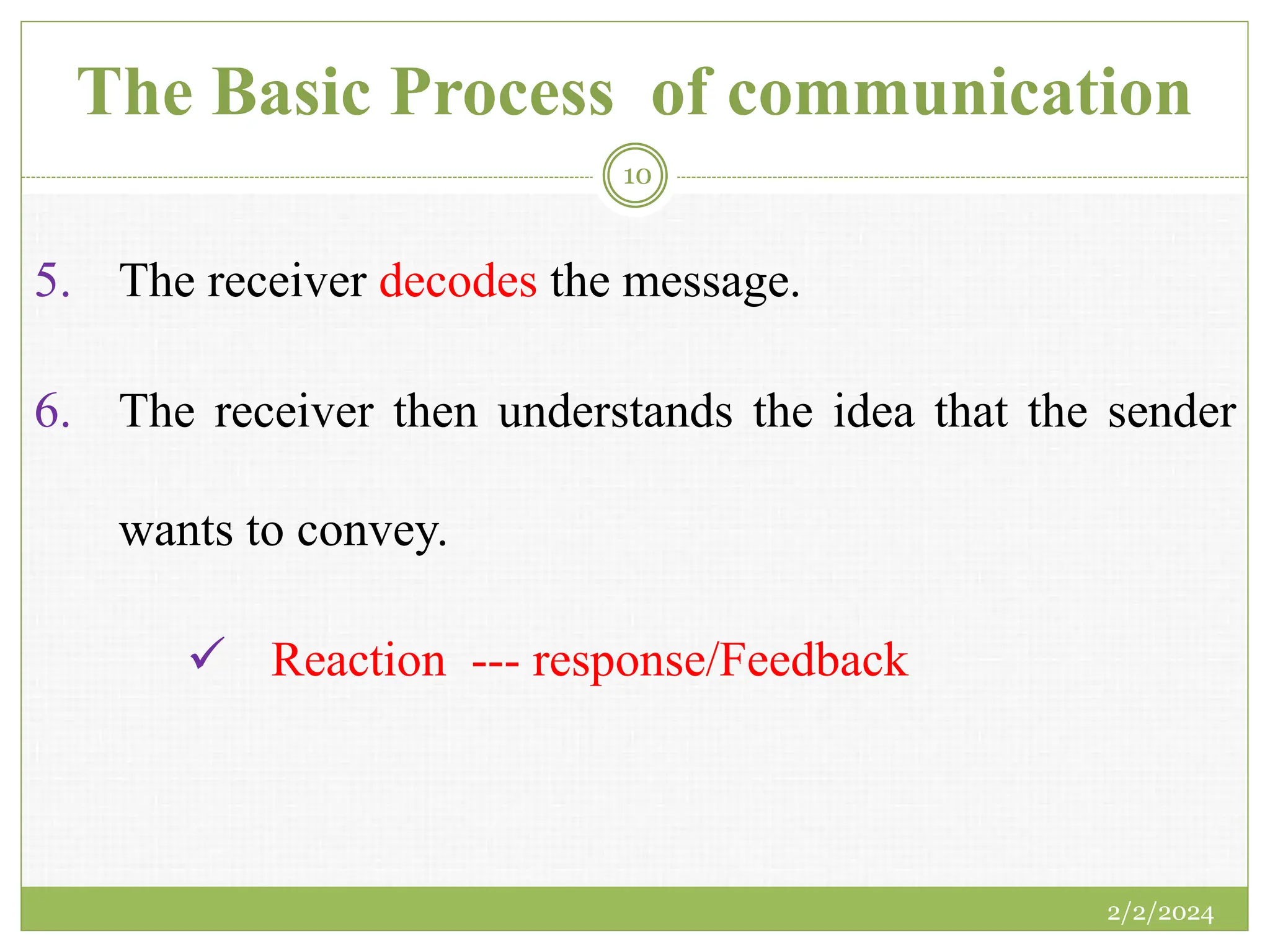 The Basic Process  of communication

10

5. The receiver decodes the message.

6. The receiver then understands the idea that the sender wants to convey.

✓ Reaction  --- response/Feedback

2/2/2024